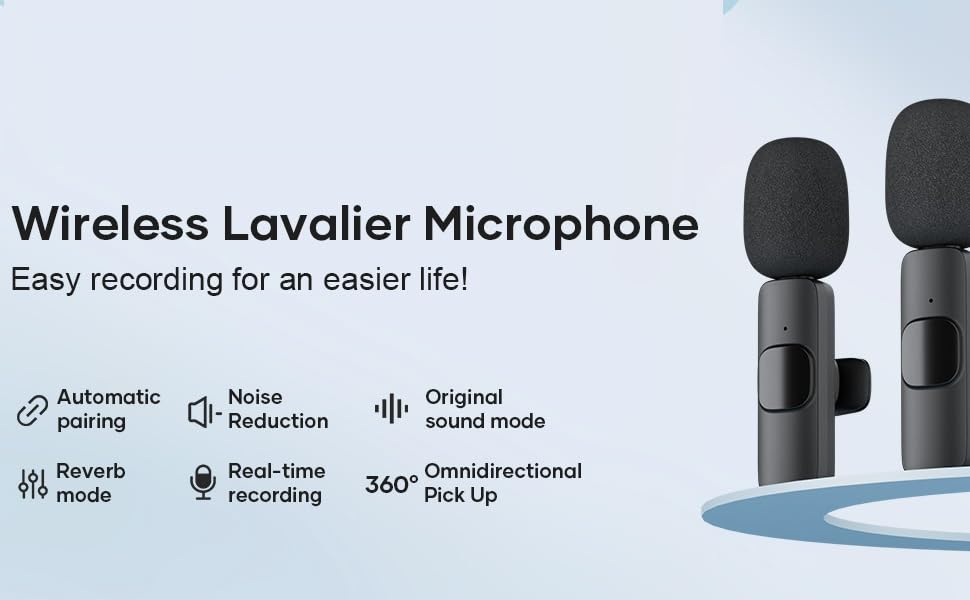 Wireless Lavalier Microphone

Easy recording for an easier life!

Automatic pairing

Noise Reduction

Original sound mode

Reverb mode

Real-time recording

360° Omnidirectional Pick Up